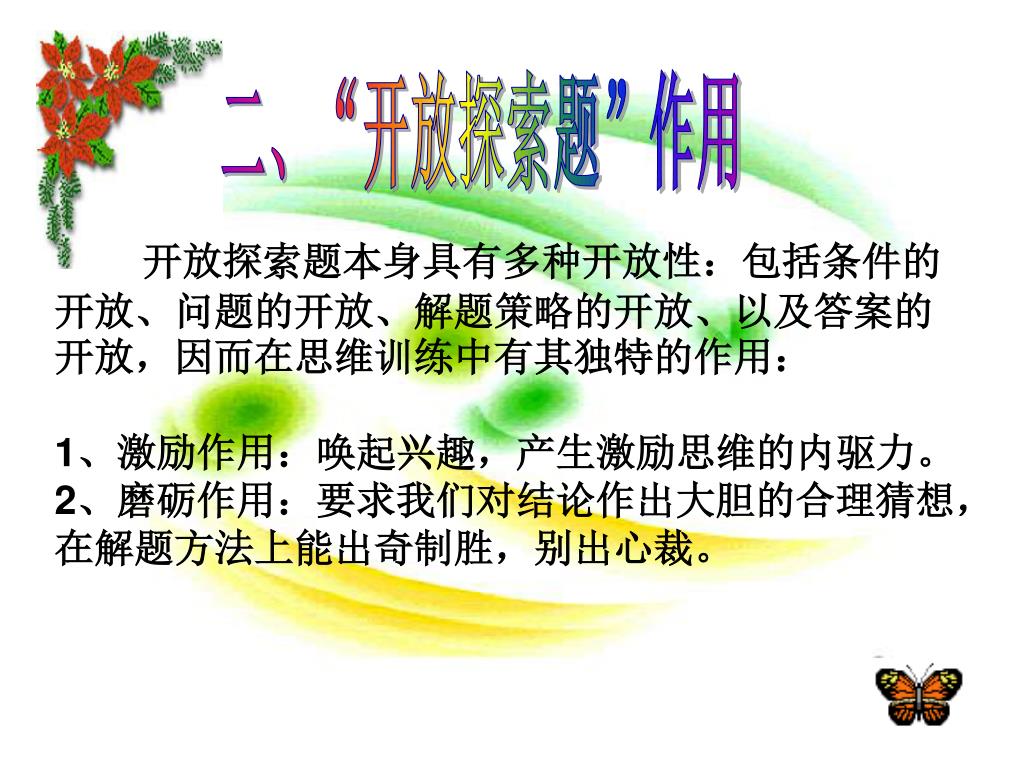 二、“开放探索题”作用

开放探索题本身具有多种开放性：包括条件的开放、问题的开放、解题策略的开放、以及答案的开放，因而在思维训练中有其独特的作用：

1、激励作用：唤起兴趣，产生激励思维的内驱力。
2、磨砺作用：要求我们对结论作出大胆的合理猜想，在解题方法上能出奇制胜，别出心裁。